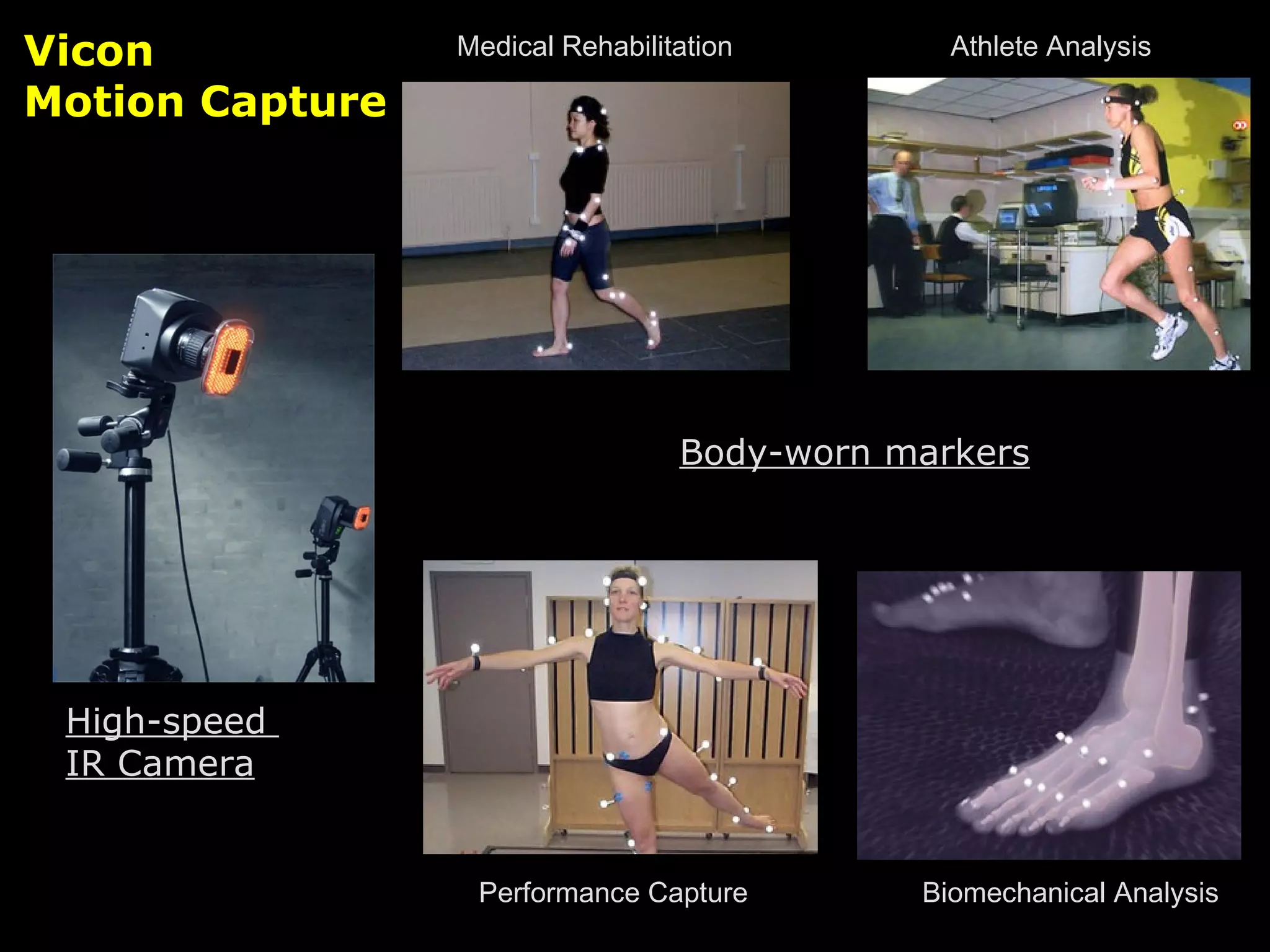 Vicon
Motion Capture

Medical Rehabilitation

Athlete Analysis

Body-worn markers

High-speed
IR Camera

Performance Capture

Biomechanical Analysis